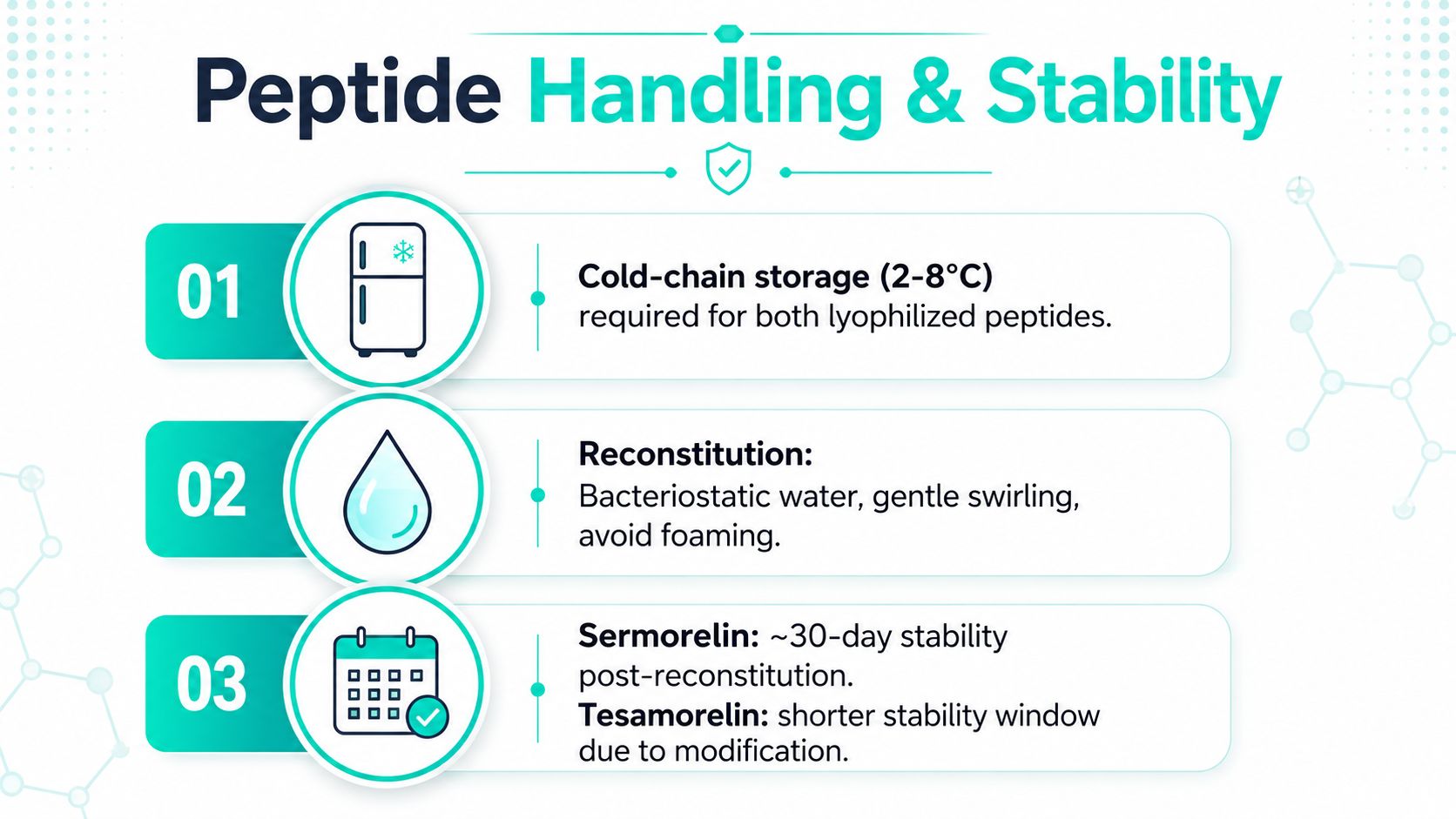 Peptide Handling & Stability

01

Cold-chain storage (2-8°C) required for both lyophilized peptides.

02

Reconstitution:
Bacteriostatic water, gentle swirling, avoid foaming.

03

Sermorelin: ~30-day stability post-reconstitution.
Tesamorelin: shorter stability window due to modification.